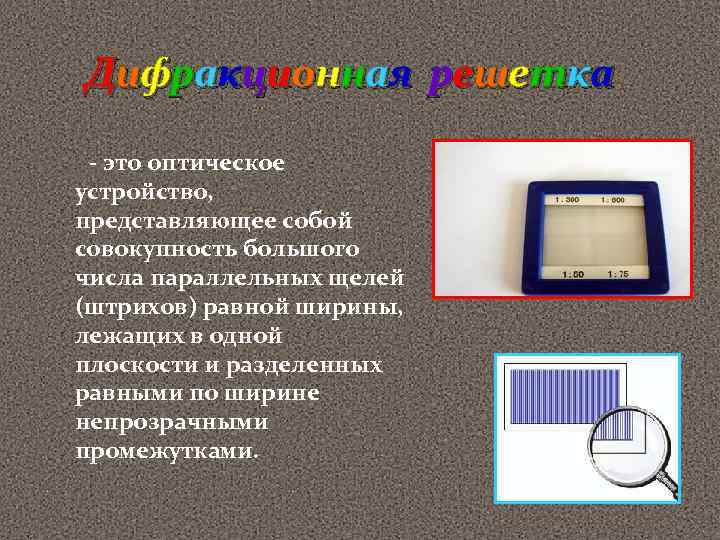 Дифракционная решетка

- это оптическое устройство, представляющее собой совокупность большого числа параллельных щелей (штрихов) равной ширины, лежащих в одной плоскости и разделенных равными по ширине непрозрачными промежутками.

1 : 300
1 : 600
1 : 50
1 : 75